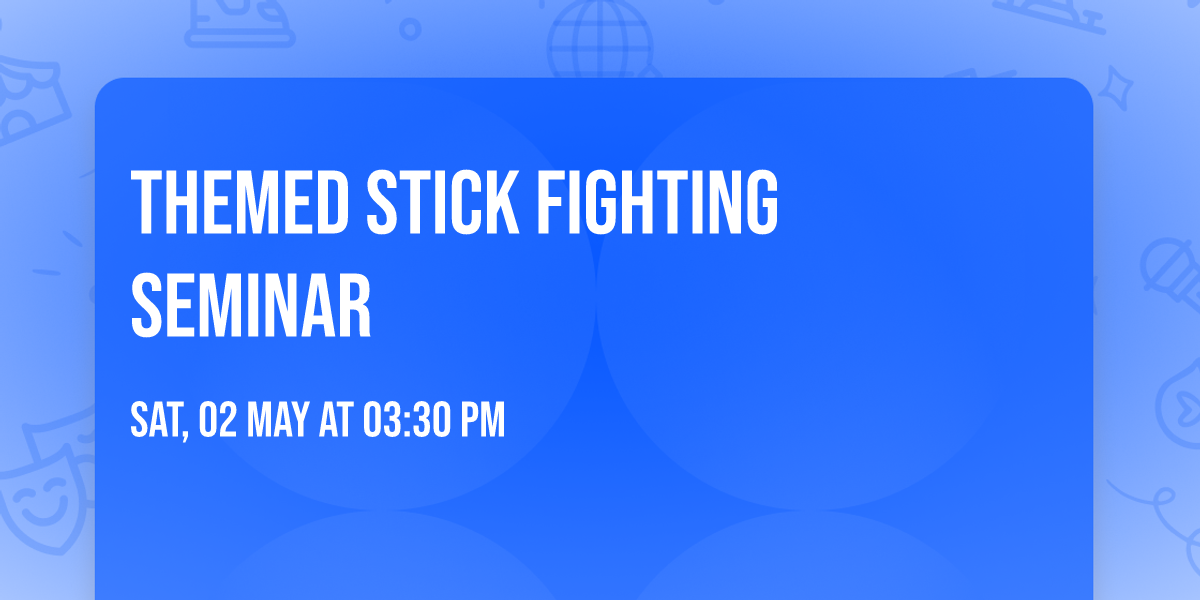 THEMED STICK FIGHTING SEMINAR

SAT, 02 MAY AT 03:30 PM